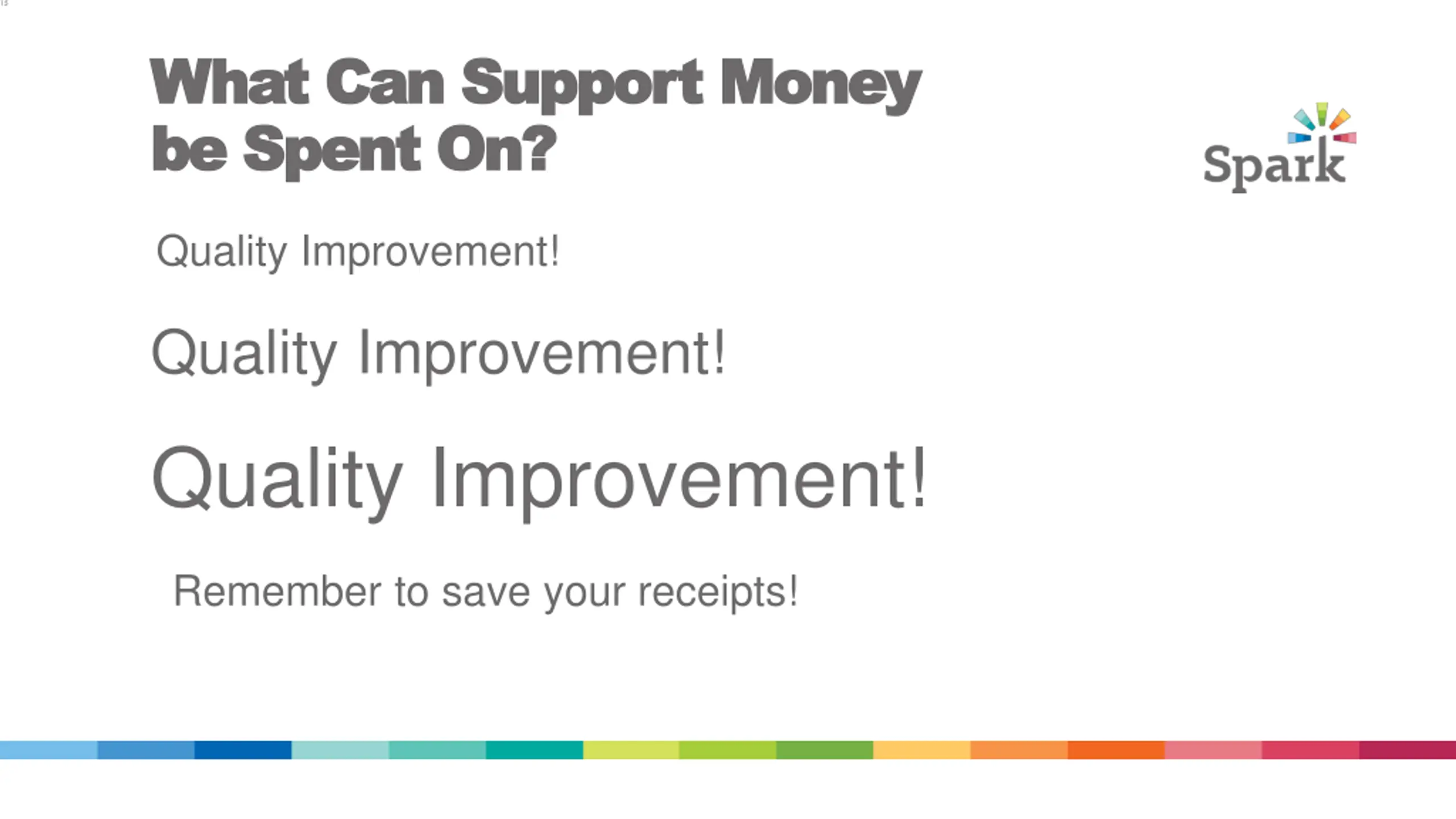 What Can Support Money be Spent On?

Spark

Quality Improvement!

Quality Improvement!

Quality Improvement!

Remember to save your receipts!